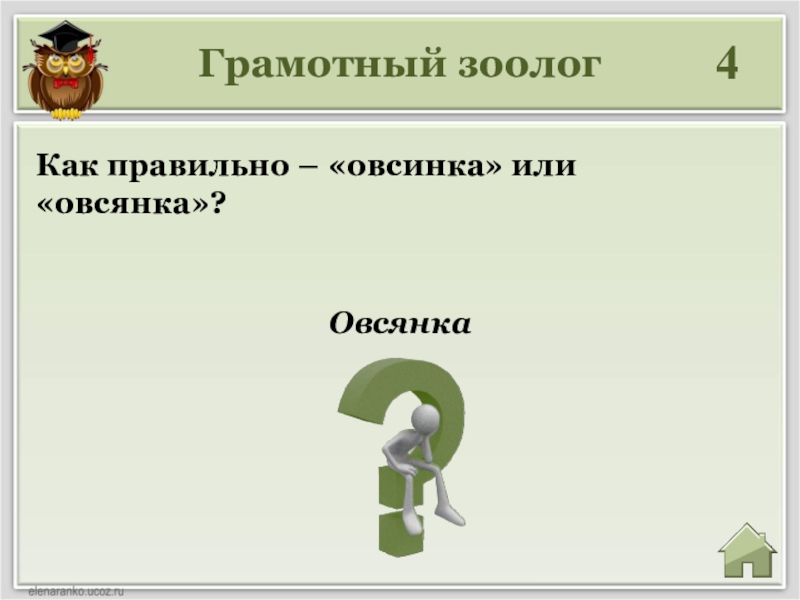 Грамотный зоолог 4

Как правильно – «овсинка» или «овсянка»?

Овсянка

elenaranko.ucoz.ru